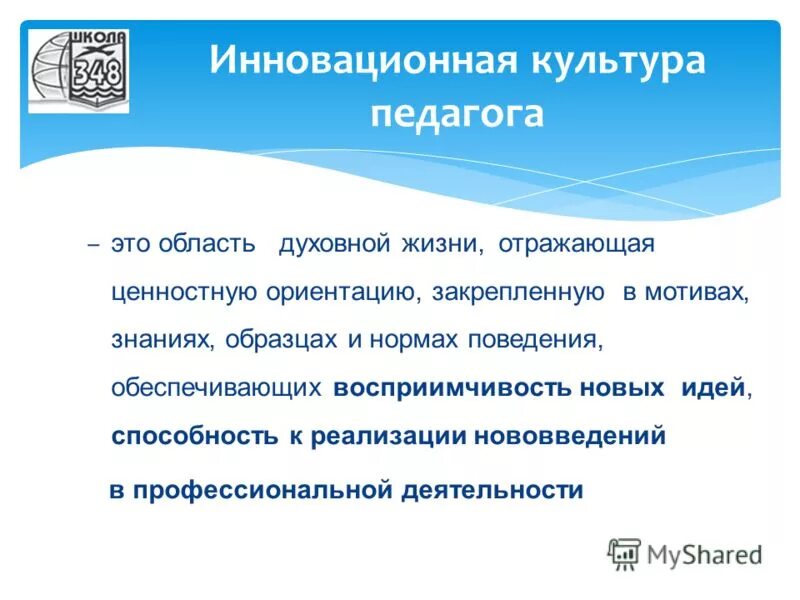 ШКОЛА
348

Инновационная культура педагога

– это область духовной жизни, отражающая ценностную ориентацию, закрепленную в мотивах, знаниях, образцах и нормах поведения, обеспечивающих восприимчивость новых идей, способность к реализации нововведений

в профессиональной деятельности

MyShared